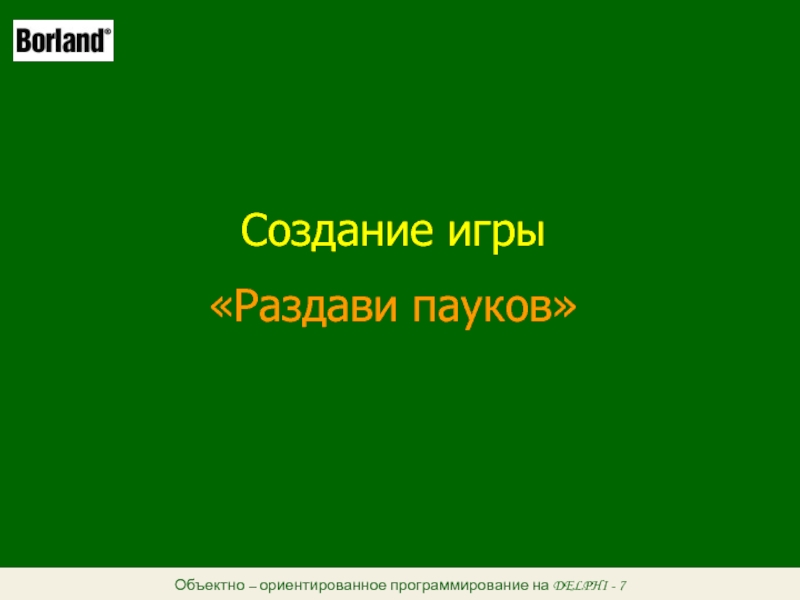 Borland®

Создание игры

«Раздави пауков»

Объектно – ориентированное программирование на DELPHI - 7